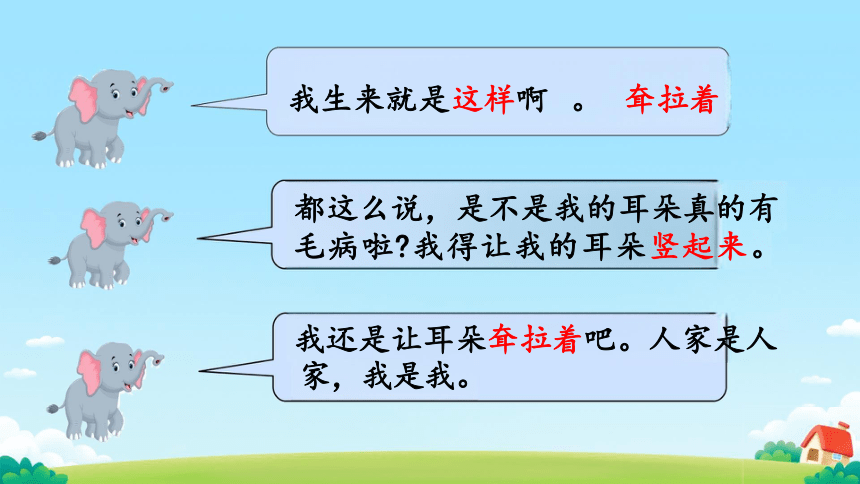 我生来就是这样啊 。 耷拉着

都这么说，是不是我的耳朵真的有毛病啦?我得让我的耳朵竖起来。

我还是让耳朵耷拉着吧。人家是人家，我是我。